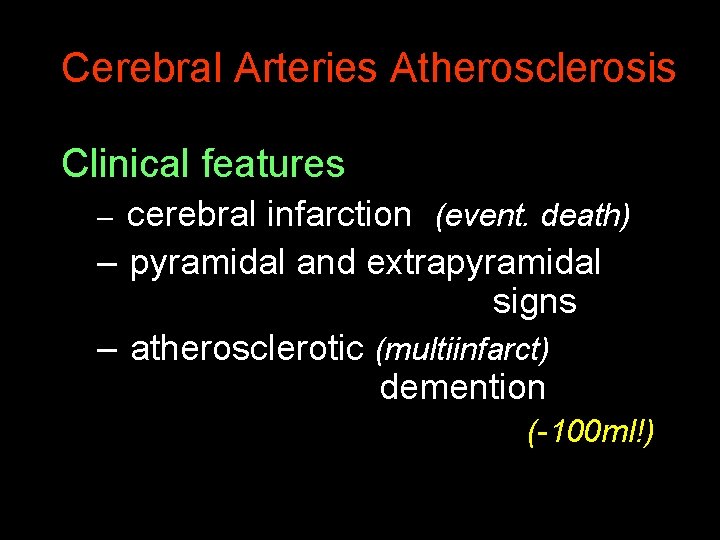 Cerebral Arteries Atherosclerosis

Clinical features

– cerebral infarction (event. death)

– pyramidal and extrapyramidal signs

– atherosclerotic (multiinfarct) demention

(-100ml!)